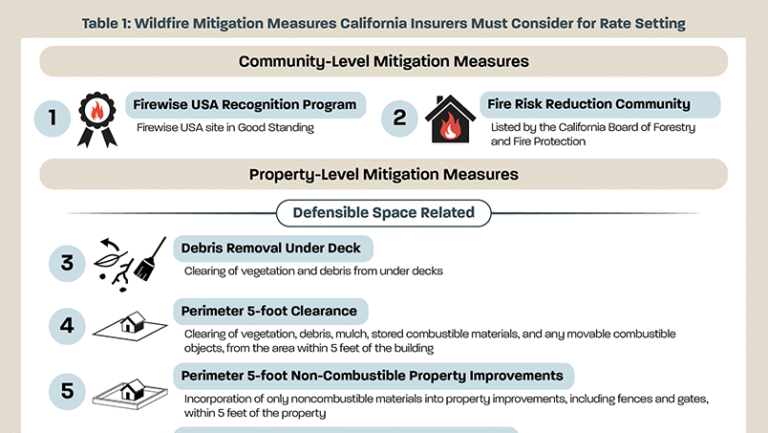 Table 1: Wildfire Mitigation Measures California Insurers Must Consider for Rate Setting

Community-Level Mitigation Measures

1

Firewise USA Recognition Program

Firewise USA site in Good Standing

2

Fire Risk Reduction Community

Listed by the California Board of Forestry and Fire Protection

Property-Level Mitigation Measures

Defensible Space Related

3

Debris Removal Under Deck

Clearing of vegetation and debris from under decks

4

Perimeter 5-foot Clearance

Clearing of vegetation, debris, mulch, stored combustible materials, and any movable combustible objects, from the area within 5 feet of the building

5

Perimeter 5-foot Non-Combustible Property Improvements

Incorporation of only noncombustible materials into property improvements, including fences and gates, within 5 feet of the property